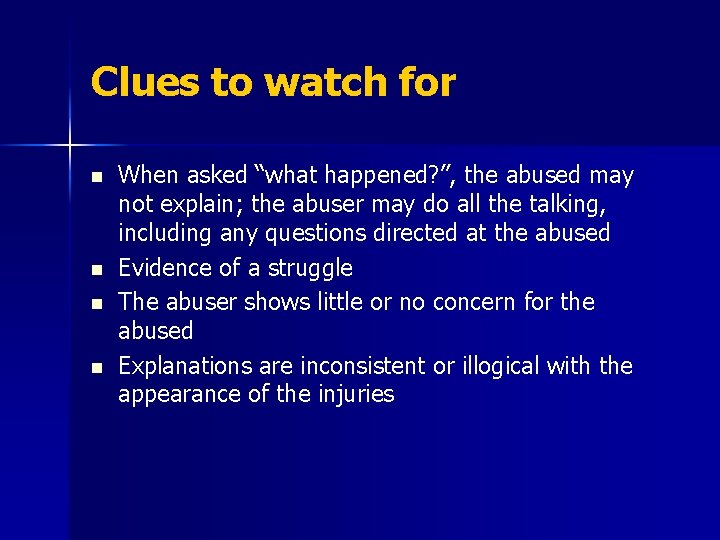 Clues to watch for

• When asked "what happened?", the abused may not explain; the abuser may do all the talking, including any questions directed at the abused
• Evidence of a struggle
• The abuser shows little or no concern for the abused
• Explanations are inconsistent or illogical with the appearance of the injuries